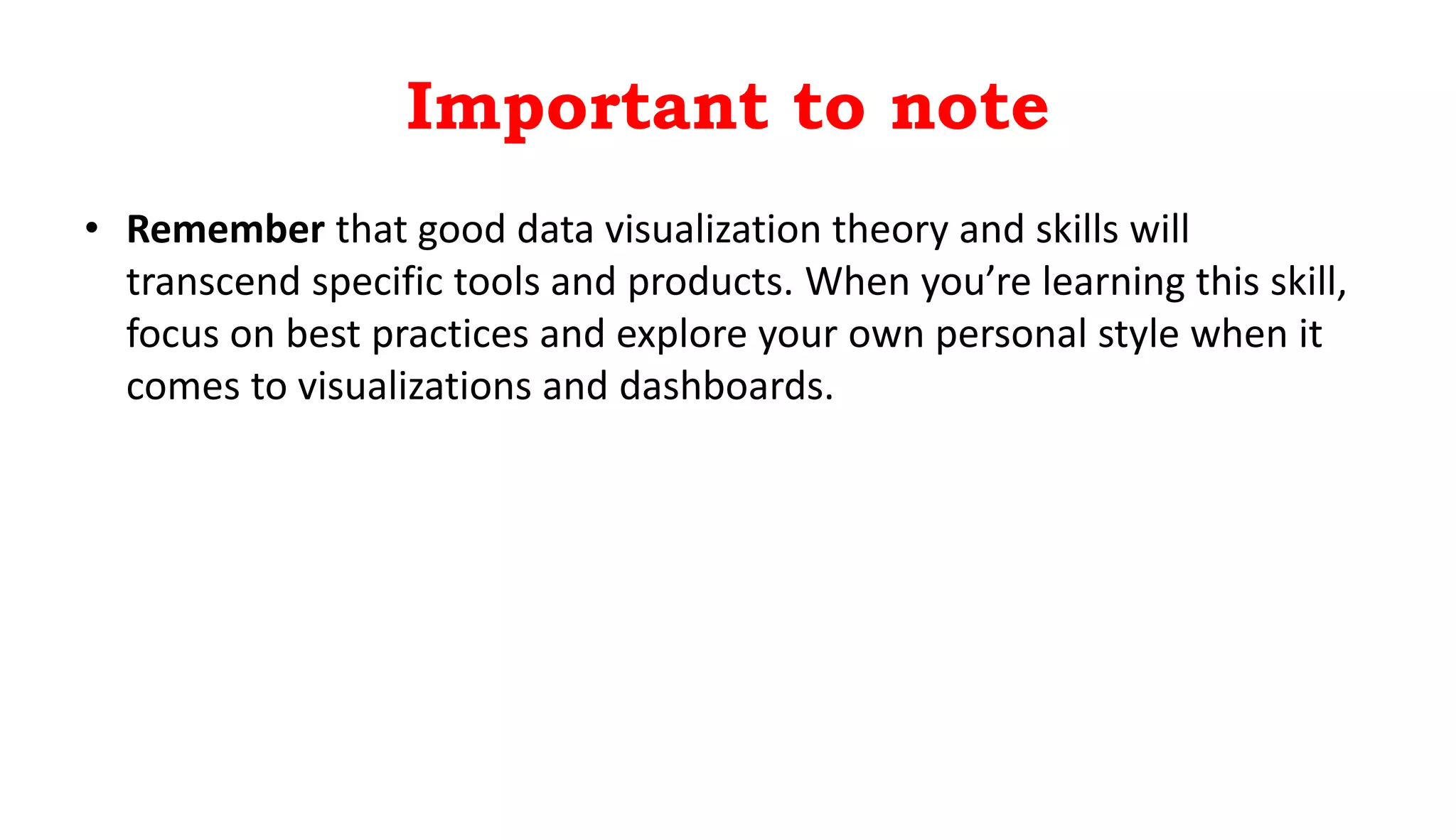 Important to note

• Remember that good data visualization theory and skills will transcend specific tools and products. When you’re learning this skill, focus on best practices and explore your own personal style when it comes to visualizations and dashboards.